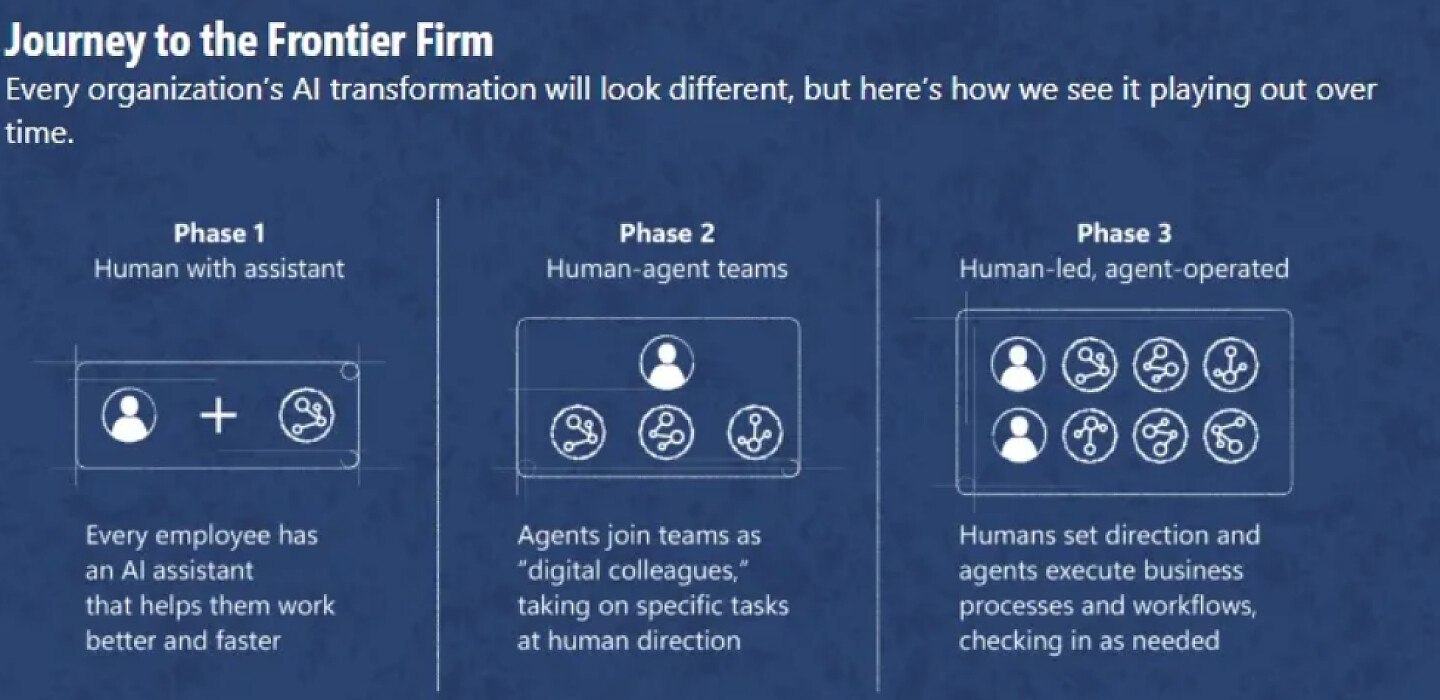 Journey to the Frontier Firm
Every organization's AI transformation will look different, but here's how we see it playing out over time.

Phase 1
Human with assistant

+

Every employee has an AI assistant that helps them work better and faster

Phase 2
Human-agent teams

Agents join teams as "digital colleagues," taking on specific tasks at human direction

Phase 3
Human-led, agent-operated

Humans set direction and agents execute business processes and workflows, checking in as needed